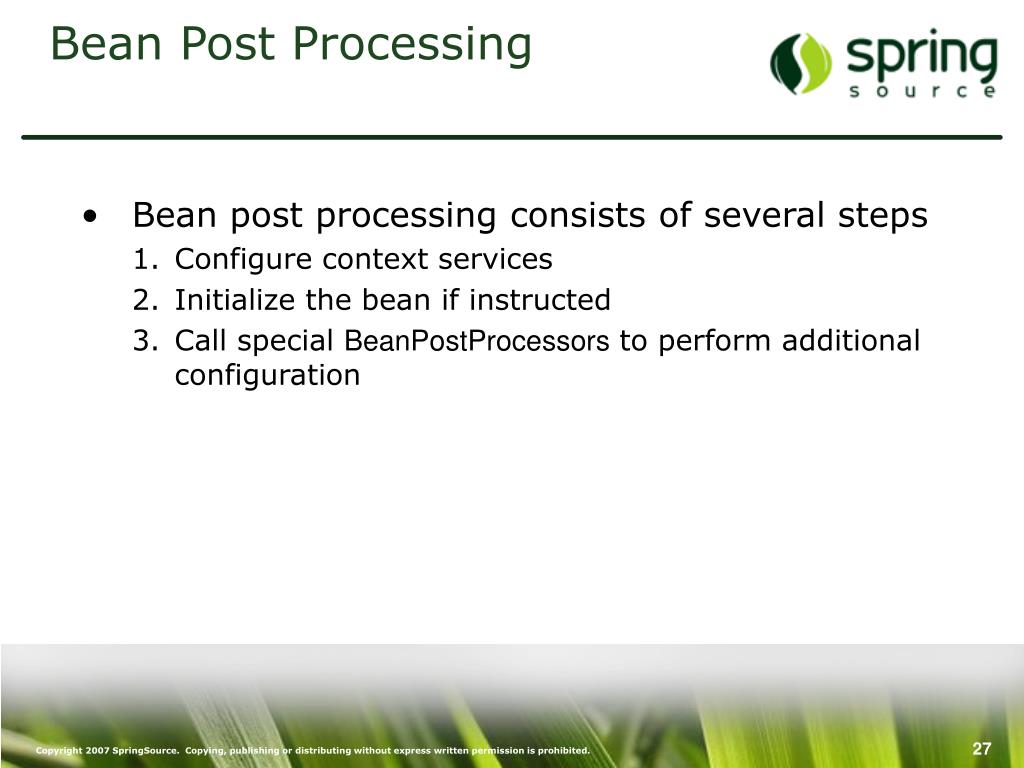 Bean Post Processing

spring source

• Bean post processing consists of several steps
1. Configure context services
2. Initialize the bean if instructed
3. Call special BeanPostProcessors to perform additional configuration

Copyright 2007 SpringSource. Copying, publishing or distributing without express written permission is prohibited.

27